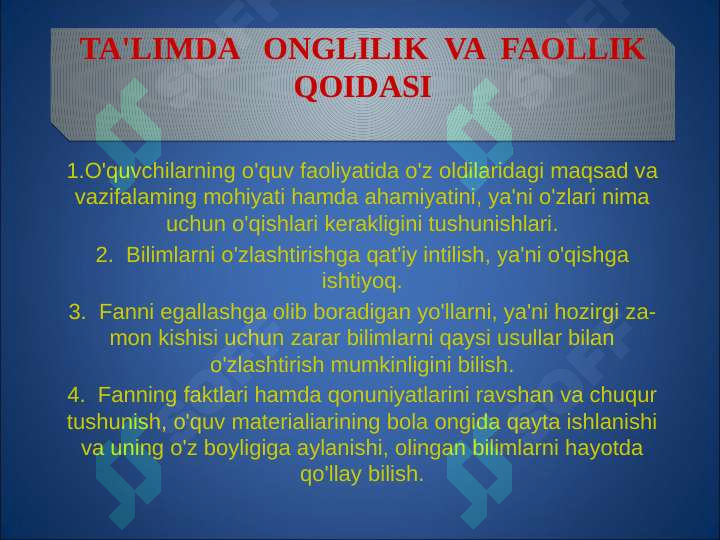 TA'LIMDA ONGLILIK VA FAOLLIK QOIDASI

1.O'quvchilarning o'quv faoliyatida o'z oldilaridagi maqsad va vazifalaming mohiyati hamda ahamiyatini, ya'ni o'zlari nima uchun o'qishlari kerakligini tushunishlari.

2. Bilimlarni o'zlashtirishga qat'iy intilish, ya'ni o'qishga ishtiyoq.

3. Fanni egallashga olib boradigan yo'llarni, ya'ni hozirgi zamon kishisi uchun zarar bilimlarni qaysi usullar bilan o'zlashtirish mumkinligini bilish.

4. Fanning faktlari hamda qonuniyatlarini ravshan va chuqur tushunish, o'quv materialiarining bola ongida qayta ishlanishi va uning o'z boyligiga aylanishi, olingan bilimlarni hayotda qo'llay bilish.